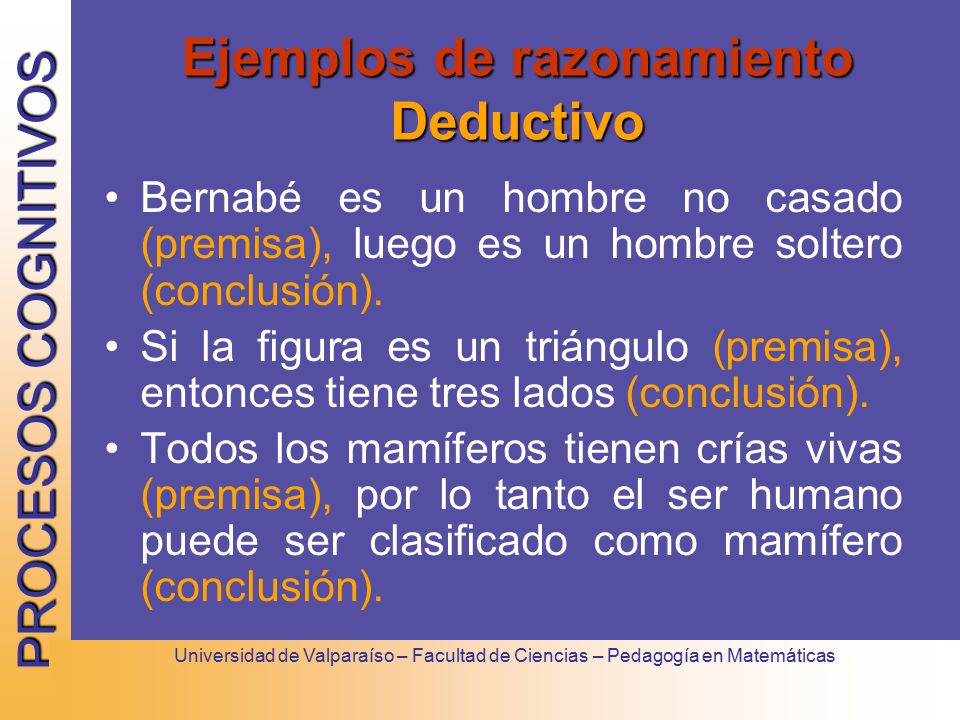 PROCESOS COGNITIVOS

Ejemplos de razonamiento Deductivo

• Bernabé es un hombre no casado (premisa), luego es un hombre soltero (conclusión).

• Si la figura es un triángulo (premisa), entonces tiene tres lados (conclusión).

• Todos los mamíferos tienen crías vivas (premisa), por lo tanto el ser humano puede ser clasificado como mamífero (conclusión).

Universidad de Valparaíso – Facultad de Ciencias – Pedagogía en Matemáticas